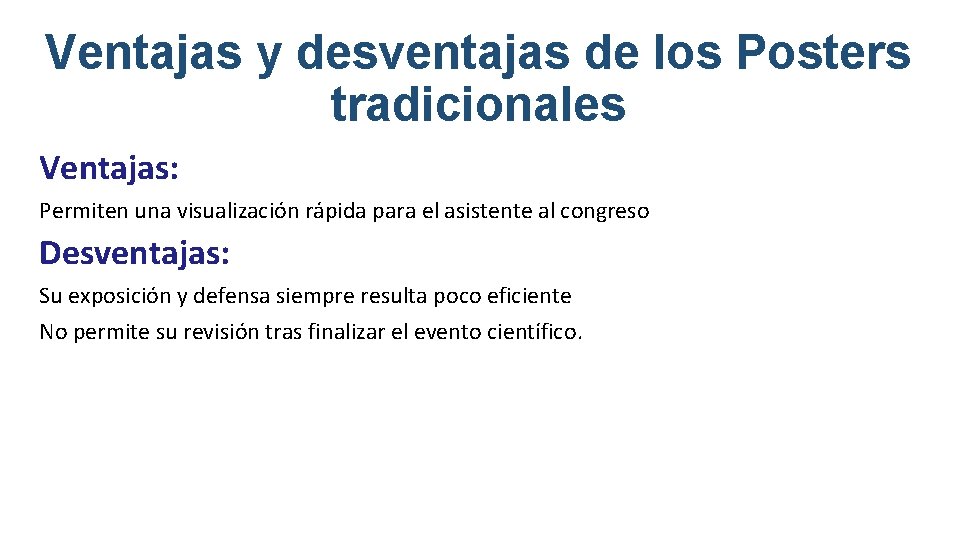 Ventajas y desventajas de los Posters tradicionales

Ventajas:

Permiten una visualización rápida para el asistente al congreso

Desventajas:

Su exposición y defensa siempre resulta poco eficiente

No permite su revisión tras finalizar el evento científico.